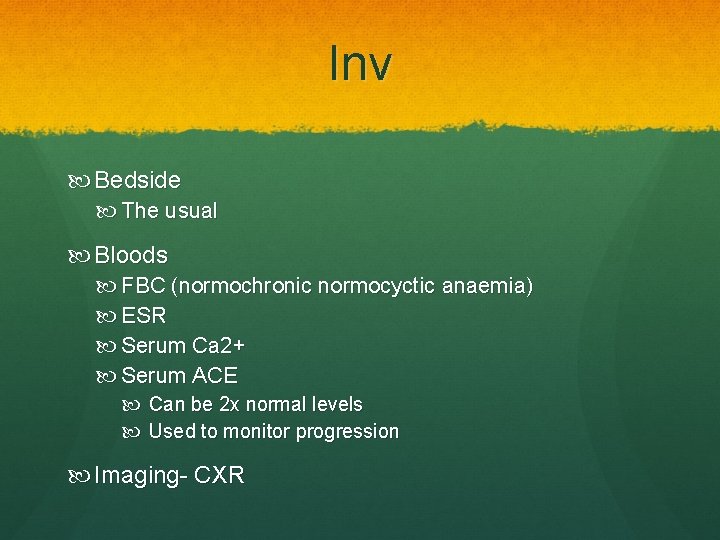 Inv

Bedside

The usual

Bloods

FBC (normochronic normocyctic anaemia)

ESR

Serum Ca2+

Serum ACE

Can be 2x normal levels

Used to monitor progression

Imaging- CXR